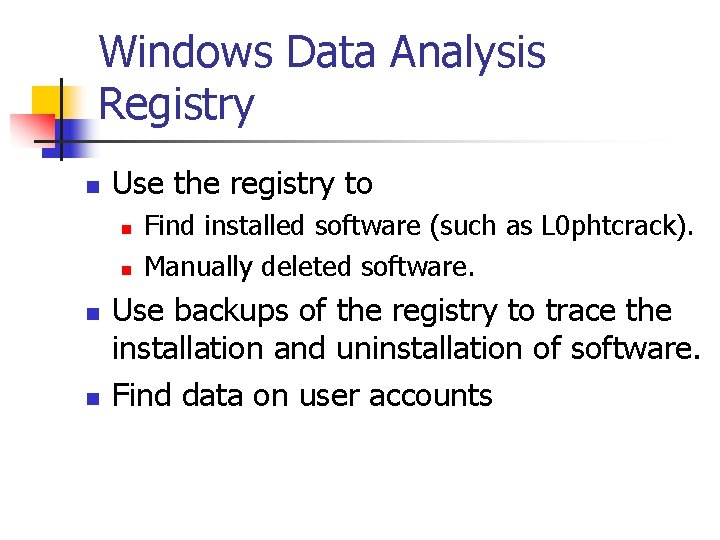 Windows Data Analysis Registry

Use the registry to

Find installed software (such as L0phtcrack).

Manually deleted software.

Use backups of the registry to trace the installation and uninstallation of software.

Find data on user accounts